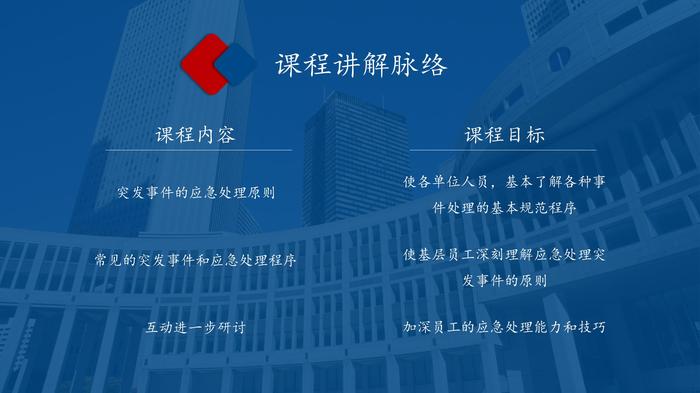 课程讲解脉络

课程内容

突发事件的应急处理原则

常见的突发事件和应急处理程序

互动进一步研讨

课程目标

使各单位人员，基本了解各种事件处理的基本规范程序

使基层员工深刻理解应急处理突发事件的原则

加深员工的应急处理能力和技巧